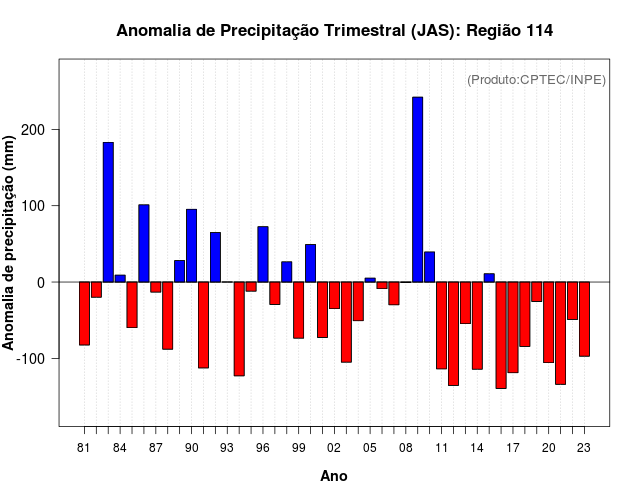 Anomalia de Precipitação Trimestral (JAS): Região 114

(Produto:CPTEC/INPE)

Anomalia de precipitação (mm)

200
100
0
-100

81 84 87 90 93 96 99 02 05 08 11 14 17 20 23

Ano